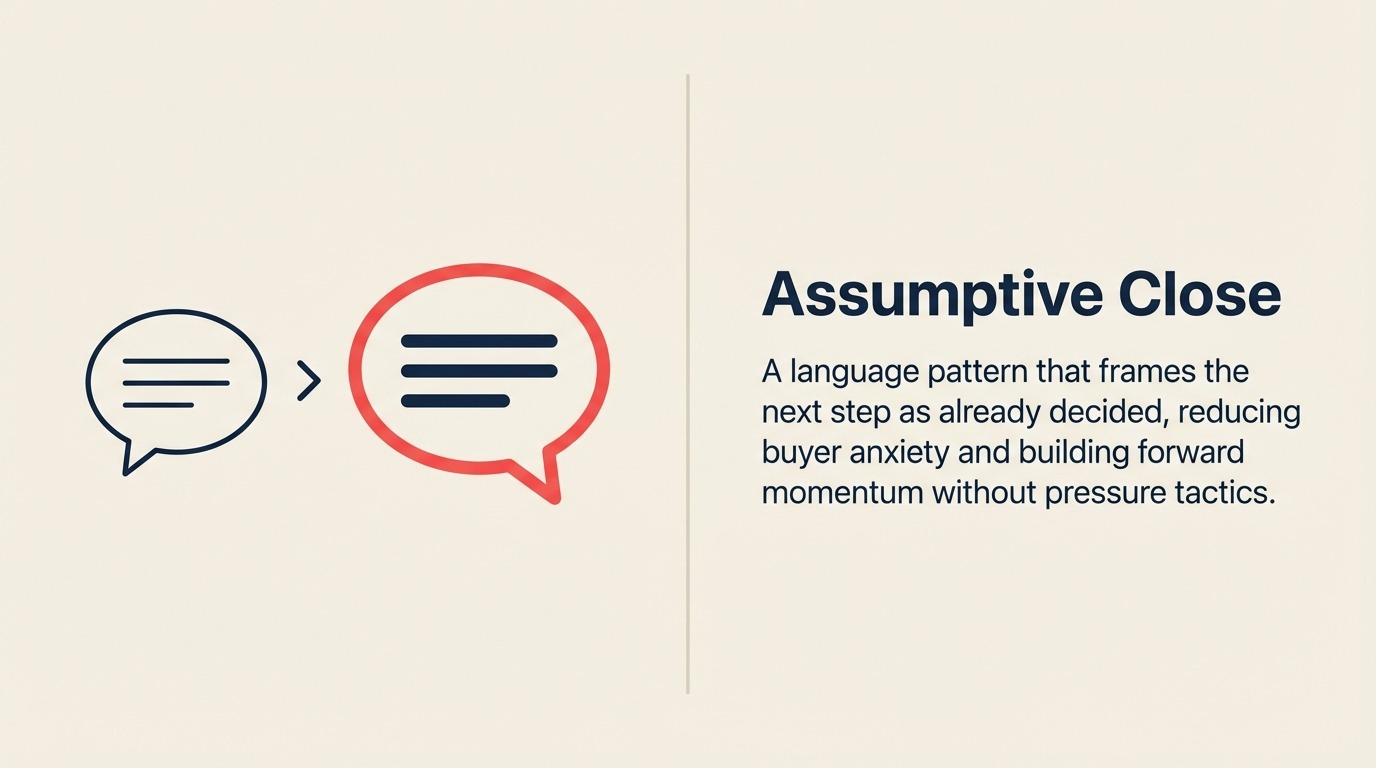 Assumptive Close

A language pattern that frames the next step as already decided, reducing buyer anxiety and building forward momentum without pressure tactics.